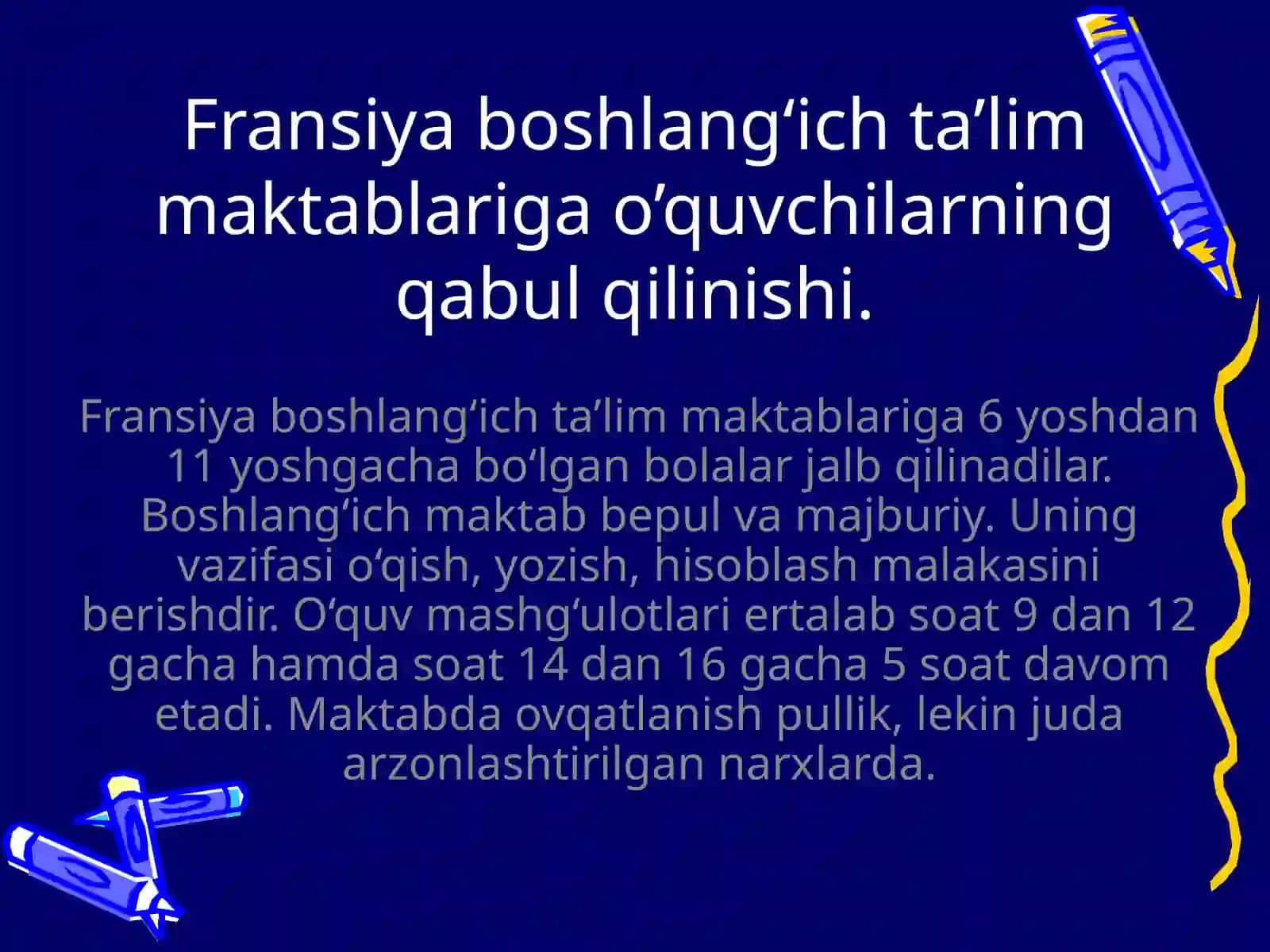 Fransiya boshlang‘ich ta’lim maktablariga o’quvchilarning qabul qilinishi.

Fransiya boshlang‘ich ta’lim maktablariga 6 yoshdan 11 yoshgacha bo‘lgan bolalar jalb qilinadilar. Boshlang‘ich maktab bepul va majburiy. Uning vazifasi o‘qish, yozish, hisoblash malakasini berishdir. O‘quv mashg‘ulotlari ertalab soat 9 dan 12 gacha hamda soat 14 dan 16 gacha 5 soat davom etadi. Maktabda ovqatlanish pullik, lekin juda arzonlashtirilgan narxlarda.